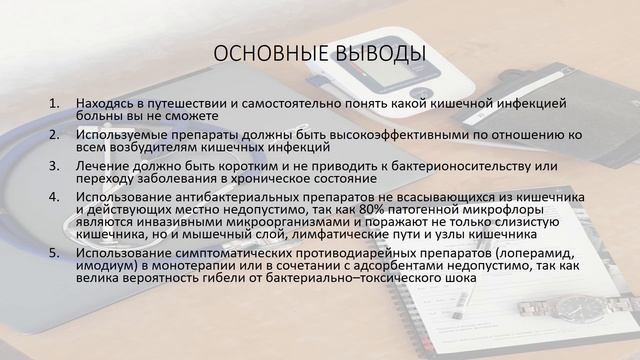 ОСНОВНЫЕ ВЫВОДЫ

1. Находясь в путешествии и самостоятельно понять какой кишечной инфекцией больны вы не сможете

2. Используемые препараты должны быть высокоэффективными по отношению ко всем возбудителям кишечных инфекций

3. Лечение должно быть коротким и не приводить к бактерионосительству или переходу заболевания в хроническое состояние

4. Использование антибактериальных препаратов не всасывающихся из кишечника и действующих местно недопустимо, так как 80% патогенной микрофлоры являются инвазивными микроорганизмами и поражают не только слизистую кишечника, но и мышечный слой, лимфатические пути и узлы кишечника

5. Использование симптоматических противодиарейных препаратов (лоперамид, имодиум) в монотерапии или в сочетании с адсорбентами недопустимо, так как велика вероятность гибели от бактериально–токсического шока